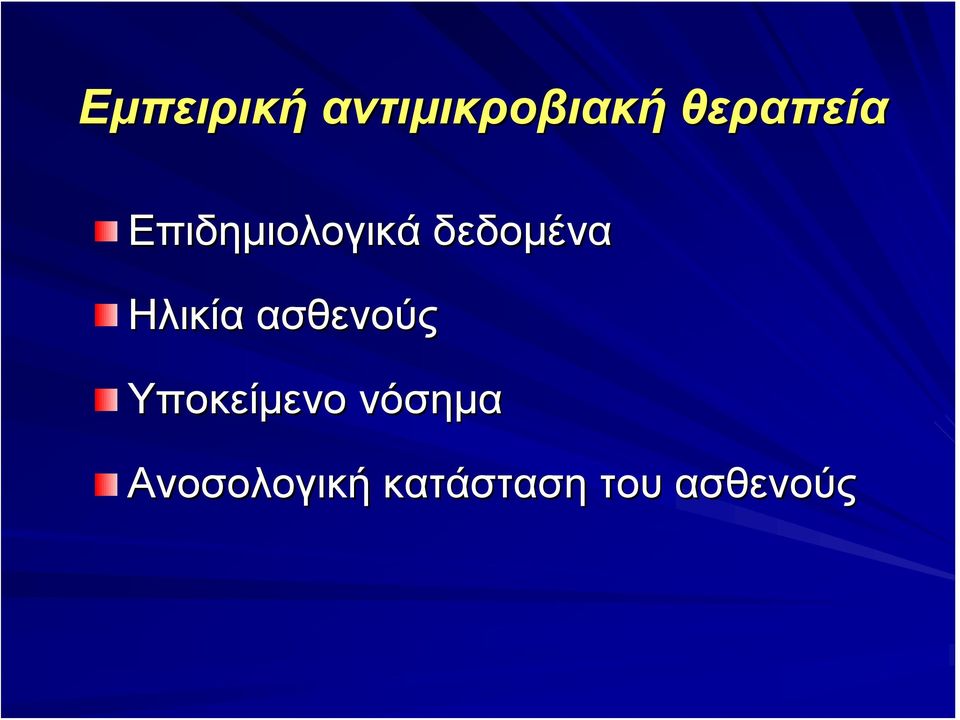 Εμπειρική αντιμικροβιακή θεραπεία

Επιδημιολογικά δεδομένα

Ηλικία ασθενούς

Υποκείμενο νόσημα

Ανοσολογική κατάσταση του ασθενούς